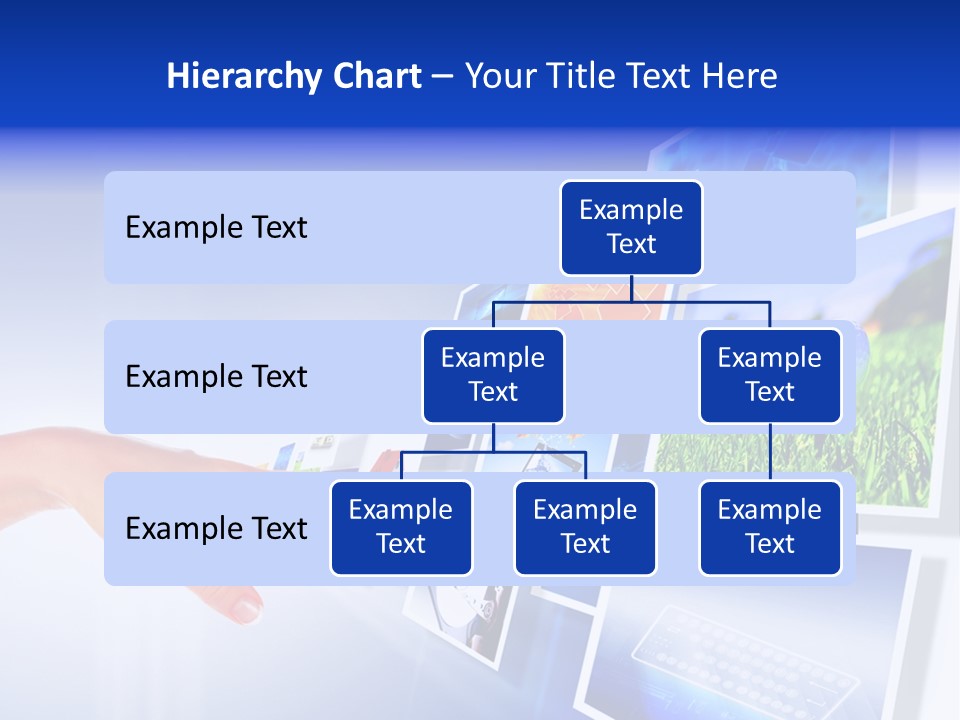 Hierarchy Chart – Your Title Text Here

Example Text

Example Text

Example Text

Example Text

Example Text

Example Text

Example Text

Example Text

Example Text